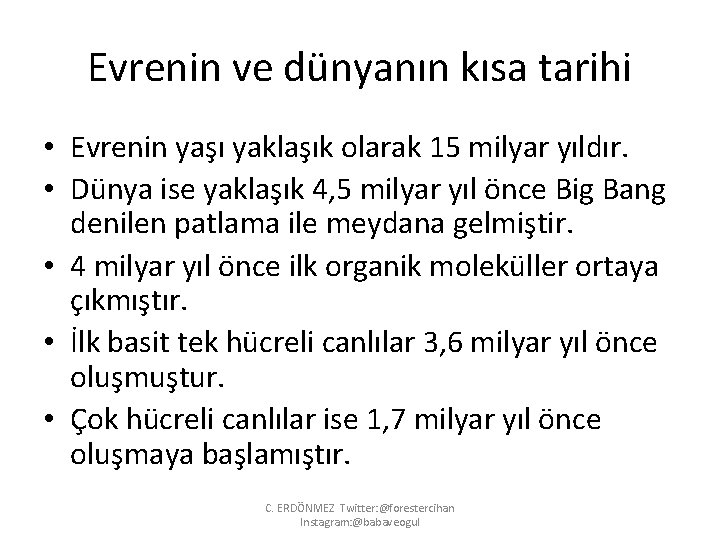 Evrenin ve dünyanın kısa tarihi

• Evrenin yaşı yaklaşık olarak 15 milyar yıldır.
• Dünya ise yaklaşık 4,5 milyar yıl önce Big Bang denilen patlama ile meydana gelmiştir.
• 4 milyar yıl önce ilk organik moleküller ortaya çıkmıştır.
• İlk basit tek hücreli canlılar 3,6 milyar yıl önce oluşmuştur.
• Çok hücreli canlılar ise 1,7 milyar yıl önce oluşmaya başlamıştır.

C. ERDÖNMEZ Twitter:@forestercihan Instagram:@babaveogul